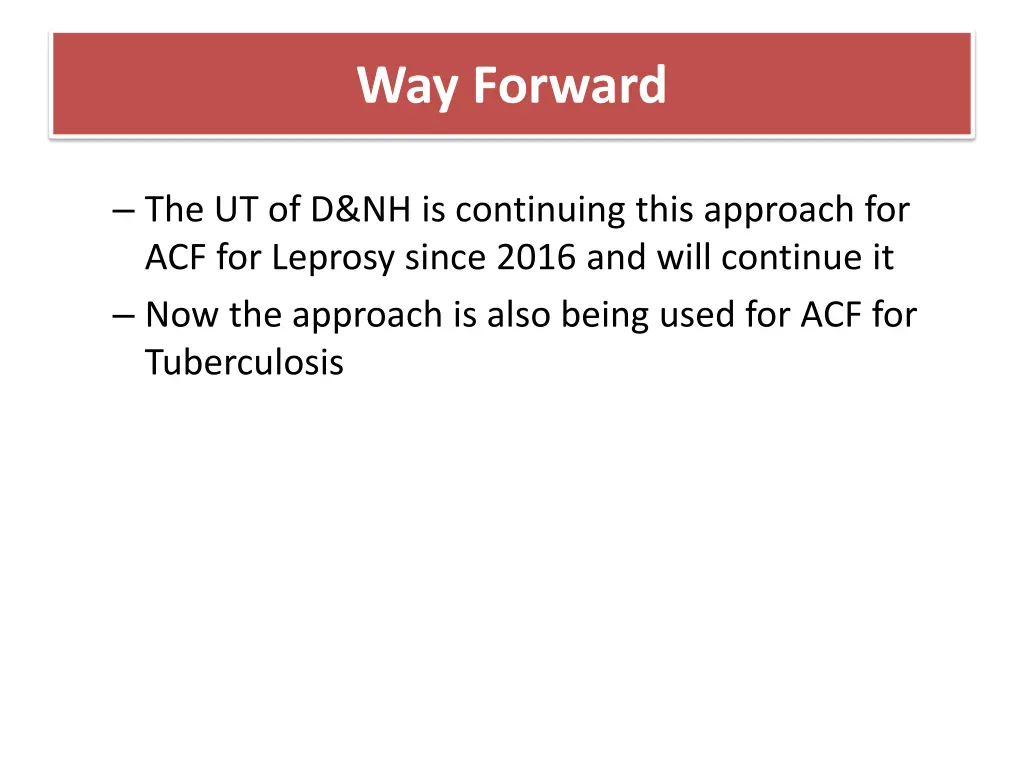 Way Forward

– The UT of D&NH is continuing this approach for ACF for Leprosy since 2016 and will continue it

– Now the approach is also being used for ACF for Tuberculosis